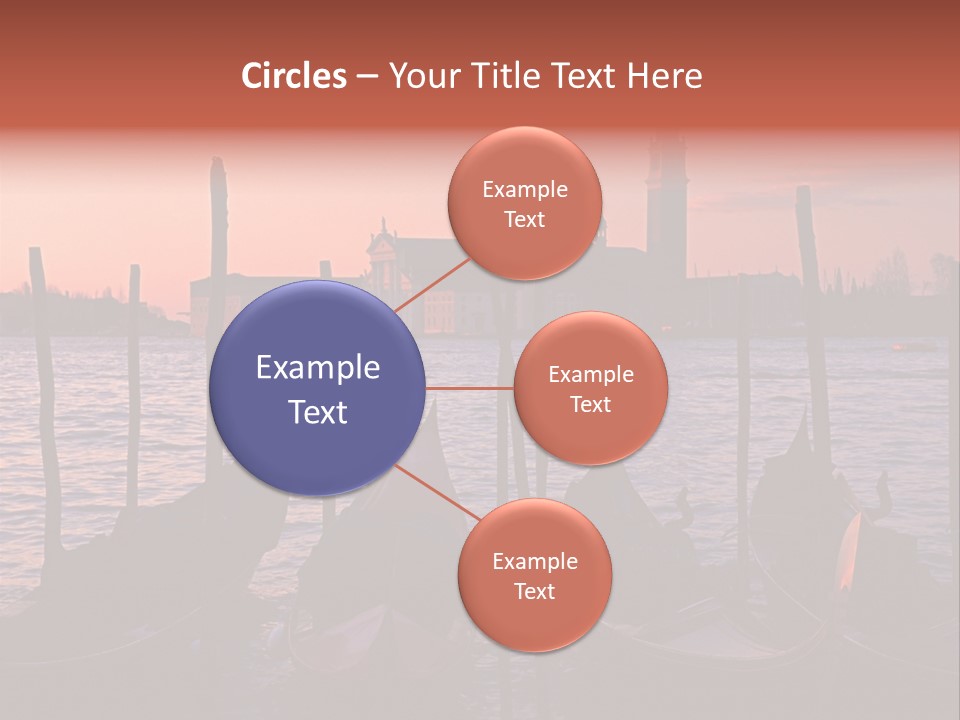 Circles – Your Title Text Here

Example Text

Example Text

Example Text

Example Text